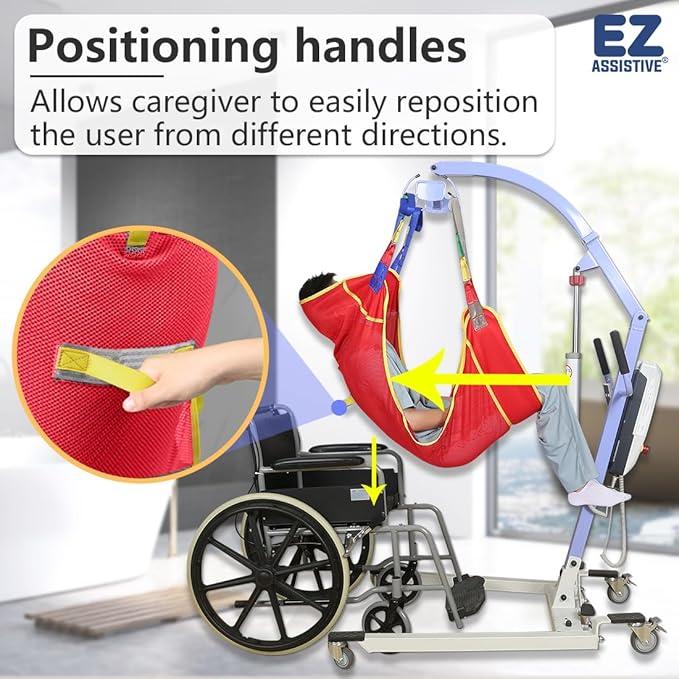 Positioning handles

Allows caregiver to easily reposition the user from different directions.

EZ
ASSISTIVE®